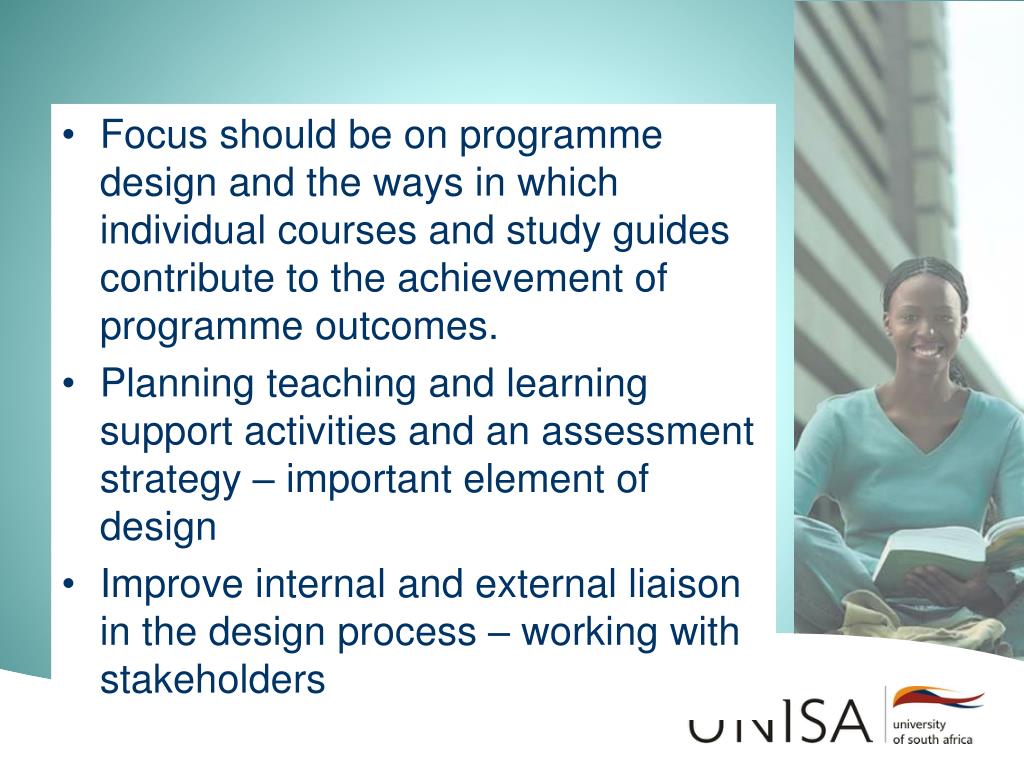 • Focus should be on programme design and the ways in which individual courses and study guides contribute to the achievement of programme outcomes.
• Planning teaching and learning support activities and an assessment strategy – important element of design
• Improve internal and external liaison in the design process – working with stakeholders

UNISA university of south africa